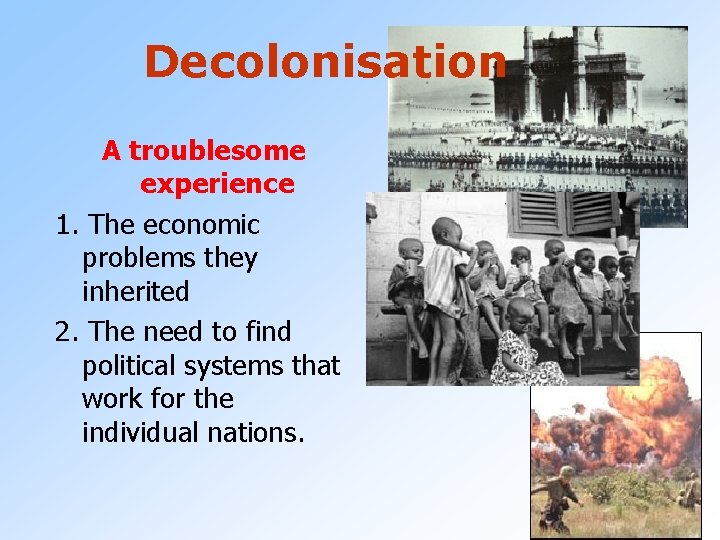 Decolonisation

A troublesome experience

1. The economic problems they inherited

2. The need to find political systems that work for the individual nations.